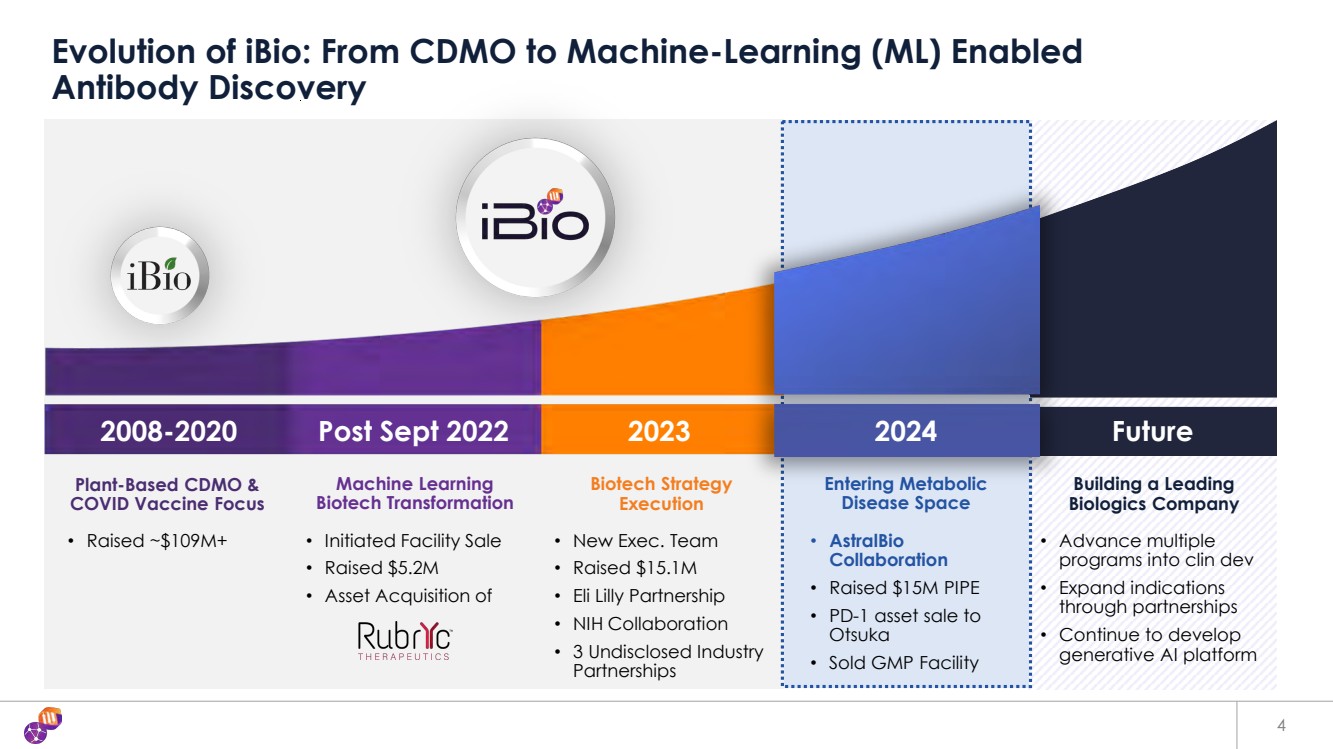 Evolution of iBio: From CDMO to Machine-Learning (ML) Enabled Antibody Discovery

iBio

iBio

2008-2020

Plant-Based CDMO & COVID Vaccine Focus

• Raised ~$109M+

Post Sept 2022

Machine Learning Biotech Transformation

• Initiated Facility Sale
• Raised $5.2M
• Asset Acquisition of

RubrYc THERAPEUTICS

2023

Biotech Strategy Execution

• New Exec. Team
• Raised $15.1M
• Eli Lilly Partnership
• NIH Collaboration
• 3 Undisclosed Industry Partnerships

2024

Entering Metabolic Disease Space

• AstralBio Collaboration
• Raised $15M PIPE
• PD-1 asset sale to Otsuka
• Sold GMP Facility

Future

Building a Leading Biologics Company

• Advance multiple programs into clin dev
• Expand indications through partnerships
• Continue to develop generative AI platform

4